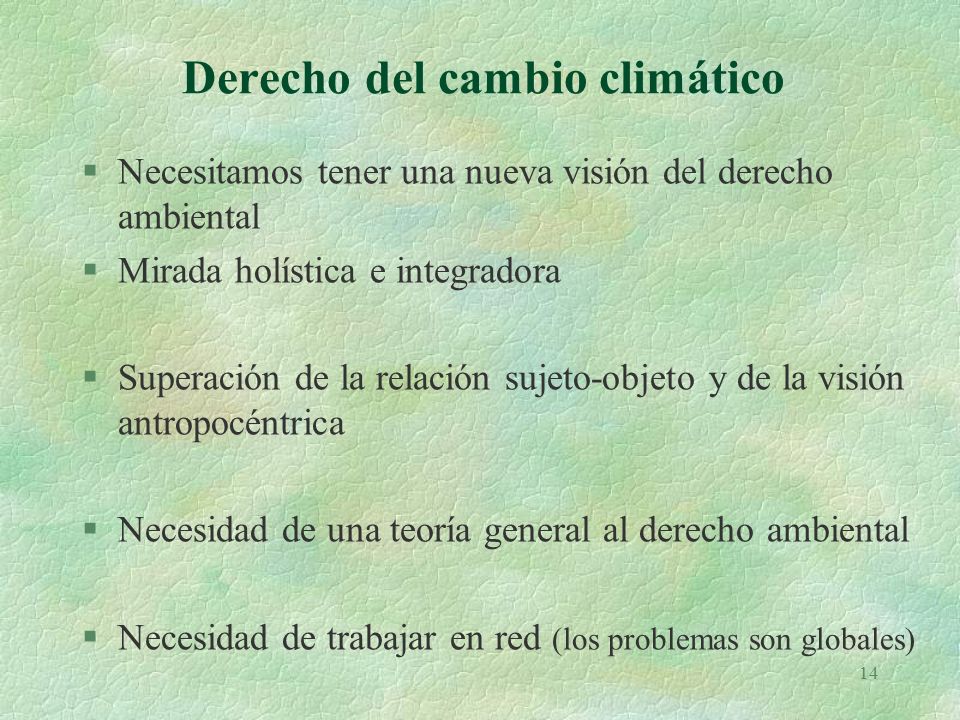 Derecho del cambio climático

§ Necesitamos tener una nueva visión del derecho ambiental
§ Mirada holística e integradora

§ Superación de la relación sujeto-objeto y de la visión antropocéntrica

§ Necesidad de una teoría general al derecho ambiental

§ Necesidad de trabajar en red (los problemas son globales)

14